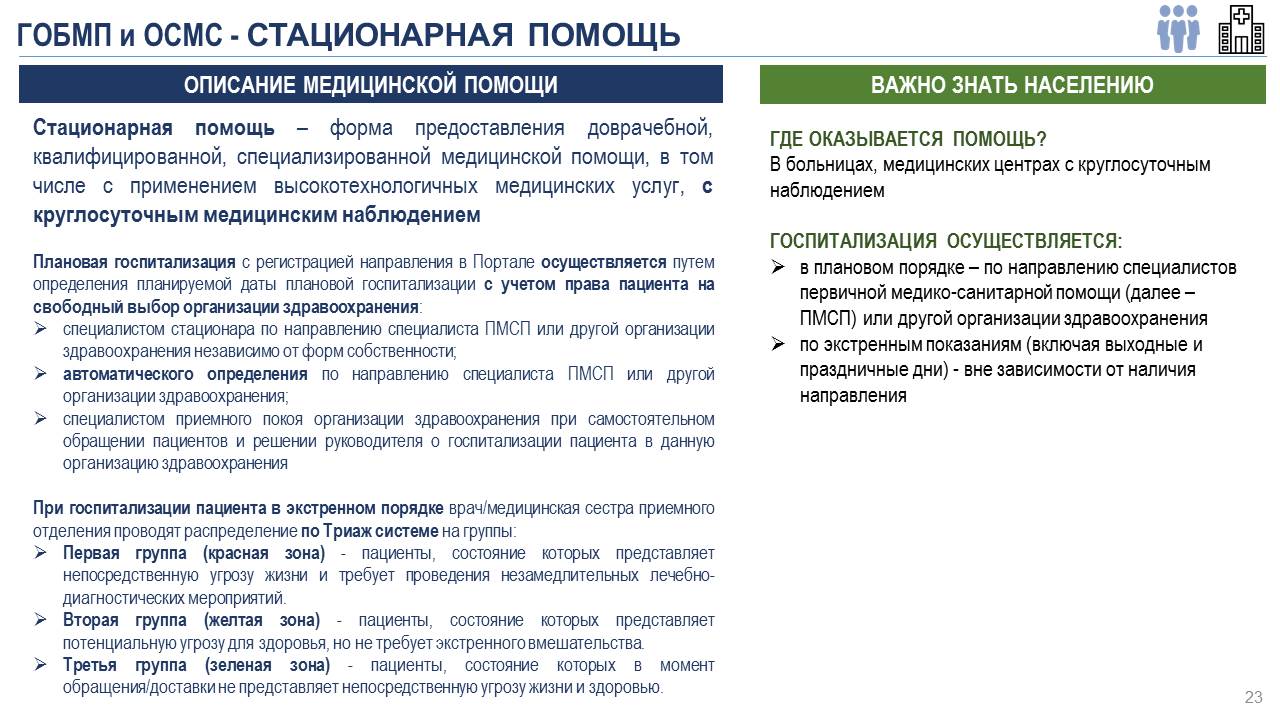 ГОБМП и ОСМС - СТАЦИОНАРНАЯ ПОМОЩЬ

ОПИСАНИЕ МЕДИЦИНСКОЙ ПОМОЩИ

Стационарная помощь – форма предоставления доврачебной, квалифицированной, специализированной медицинской помощи, в том числе с применением высокотехнологичных медицинских услуг, с круглосуточным медицинским наблюдением

Плановая госпитализация с регистрацией направления в Портале осуществляется путем определения планируемой даты плановой госпитализации с учетом права пациента на свободный выбор организации здравоохранения:
➢ специалистом стационара по направлению специалиста ПМСП или другой организации здравоохранения независимо от форм собственности;
➢ автоматического определения по направлению специалиста ПМСП или другой организации здравоохранения;
➢ специалистом приемного покоя организации здравоохранения при самостоятельном обращении пациентов и решении руководителя о госпитализации пациента в данную организацию здравоохранения

При госпитализации пациента в экстренном порядке врач/медицинская сестра приемного отделения проводят распределение по Триаж системе на группы:
➢ Первая группа (красная зона) - пациенты, состояние которых представляет непосредственную угрозу жизни и требует проведения незамедлительных лечебно-диагностических мероприятий.
➢ Вторая группа (желтая зона) - пациенты, состояние которых представляет потенциальную угрозу для здоровья, но не требует экстренного вмешательства.
➢ Третья группа (зеленая зона) - пациенты, состояние которых в момент обращения/доставки не представляет непосредственную угрозу жизни и здоровью.

ВАЖНО ЗНАТЬ НАСЕЛЕНИЮ

ГДЕ ОКАЗЫВАЕТСЯ ПОМОЩЬ?
В больницах, медицинских центрах с круглосуточным наблюдением

ГОСПИТАЛИЗАЦИЯ ОСУЩЕСТВЛЯЕТСЯ:
➢ в плановом порядке – по направлению специалистов первичной медико-санитарной помощи (далее – ПМСП) или другой организации здравоохранения
➢ по экстренным показаниям (включая выходные и праздничные дни) - вне зависимости от наличия направления

23